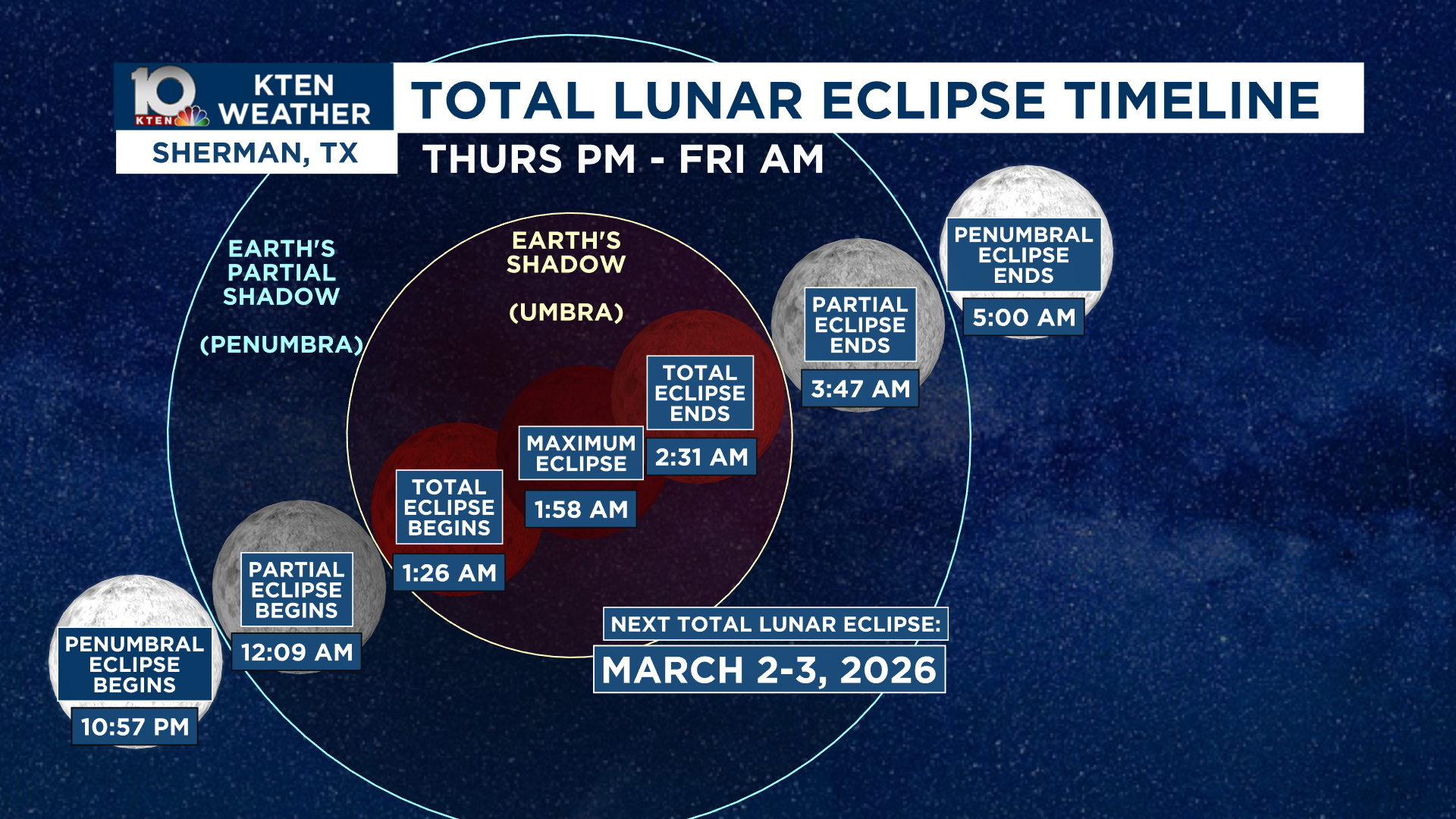 10 KTEN

KTEN WEATHER

SHERMAN, TX

TOTAL LUNAR ECLIPSE TIMELINE

THURS PM - FRI AM

EARTH'S PARTIAL SHADOW

(PENUMBRA)

EARTH'S SHADOW

(UMBRA)

PENUMBRAL ECLIPSE BEGINS

10:57 PM

PARTIAL ECLIPSE BEGINS

12:09 AM

TOTAL ECLIPSE BEGINS

1:26 AM

MAXIMUM ECLIPSE

1:58 AM

TOTAL ECLIPSE ENDS

2:31 AM

PARTIAL ECLIPSE ENDS

3:47 AM

PENUMBRAL ECLIPSE ENDS

5:00 AM

NEXT TOTAL LUNAR ECLIPSE:

MARCH 2-3, 2026